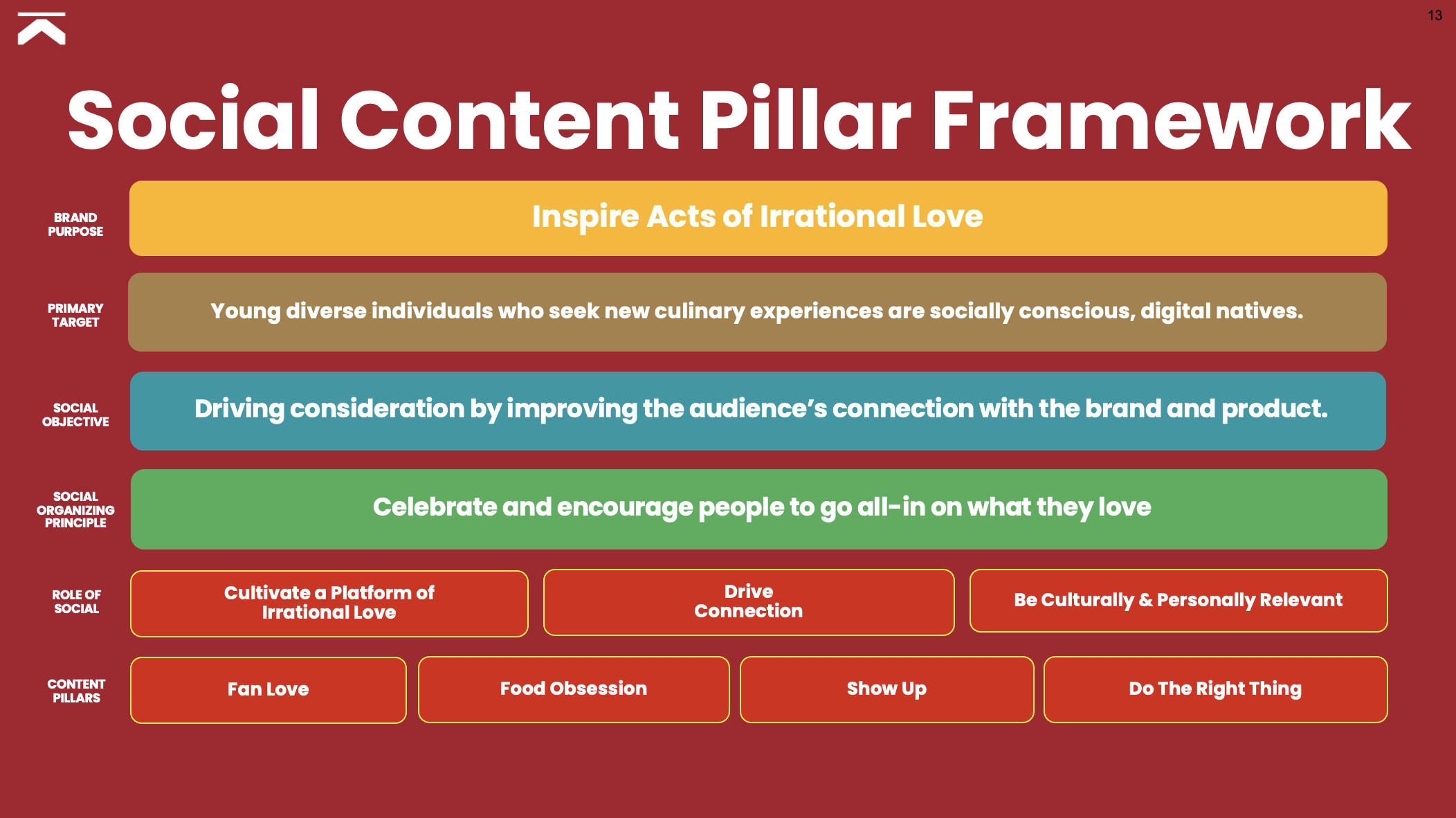 13

Social Content Pillar Framework

BRAND PURPOSE

Inspire Acts of Irrational Love

PRIMARY TARGET

Young diverse individuals who seek new culinary experiences are socially conscious, digital natives.

SOCIAL OBJECTIVE

Driving consideration by improving the audience's connection with the brand and product.

SOCIAL ORGANIZING PRINCIPLE

Celebrate and encourage people to go all-in on what they love

ROLE OF SOCIAL

Cultivate a Platform of Irrational Love

Drive Connection

Be Culturally & Personally Relevant

CONTENT PILLARS

Fan Love

Food Obsession

Show Up

Do The Right Thing